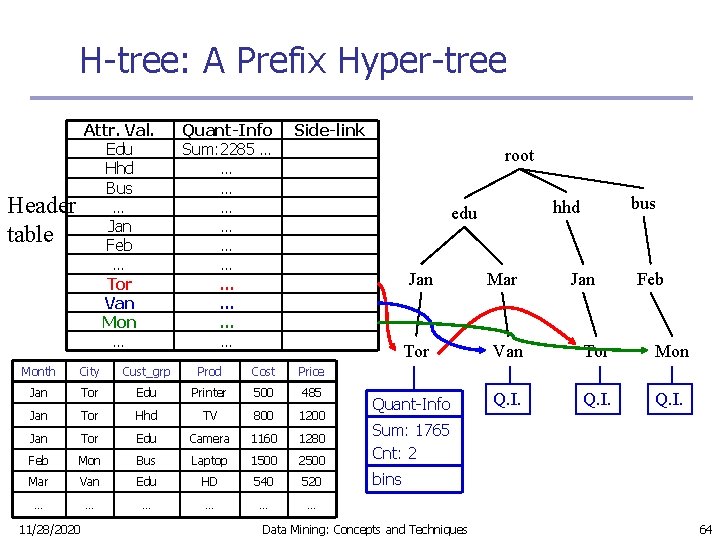 H-tree: A Prefix Hyper-tree

Header table

| Attr. Val. | Quant-Info | Side-link |
|---|---|---|
| Edu | Sum:2285 … | |
| Hhd | … | |
| Bus | … | |
| … | … | |
| Jan | … | |
| Feb | … | |
| … | … | |
| Tor | … | |
| Van | … | |
| Mon | … | |
| … | … | |

root
edu
hhd
bus
Jan
Mar
Jan
Feb
Tor
Van
Tor
Mon

Quant-Info
Sum: 1765
Cnt: 2
bins

Q.I.
Q.I.
Q.I.

| Month | City | Cust_grp | Prod | Cost | Price |
|---|---|---|---|---|---|
| Jan | Tor | Edu | Printer | 500 | 485 |
| Jan | Tor | Hhd | TV | 800 | 1200 |
| Jan | Tor | Edu | Camera | 1160 | 1280 |
| Feb | Mon | Bus | Laptop | 1500 | 2500 |
| Mar | Van | Edu | HD | 540 | 520 |
| … | … | … | … | … | … |

11/28/2020
Data Mining: Concepts and Techniques
64